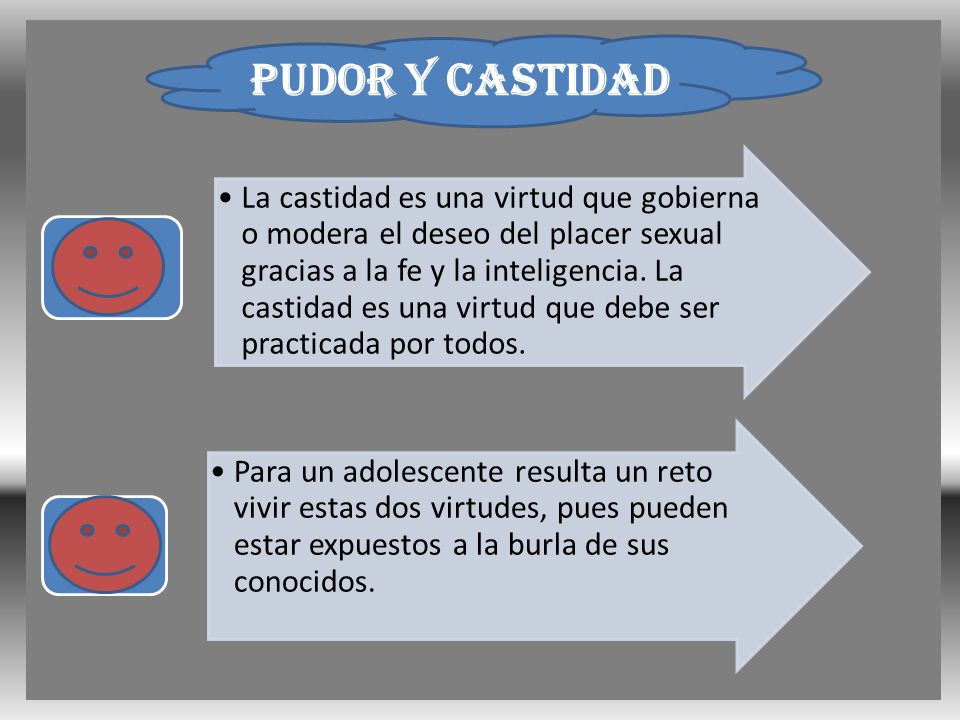 PUDOR Y CASTIDAD

• La castidad es una virtud que gobierna o modera el deseo del placer sexual gracias a la fe y la inteligencia. La castidad es una virtud que debe ser practicada por todos.

• Para un adolescente resulta un reto vivir estas dos virtudes, pues pueden estar expuestos a la burla de sus conocidos.